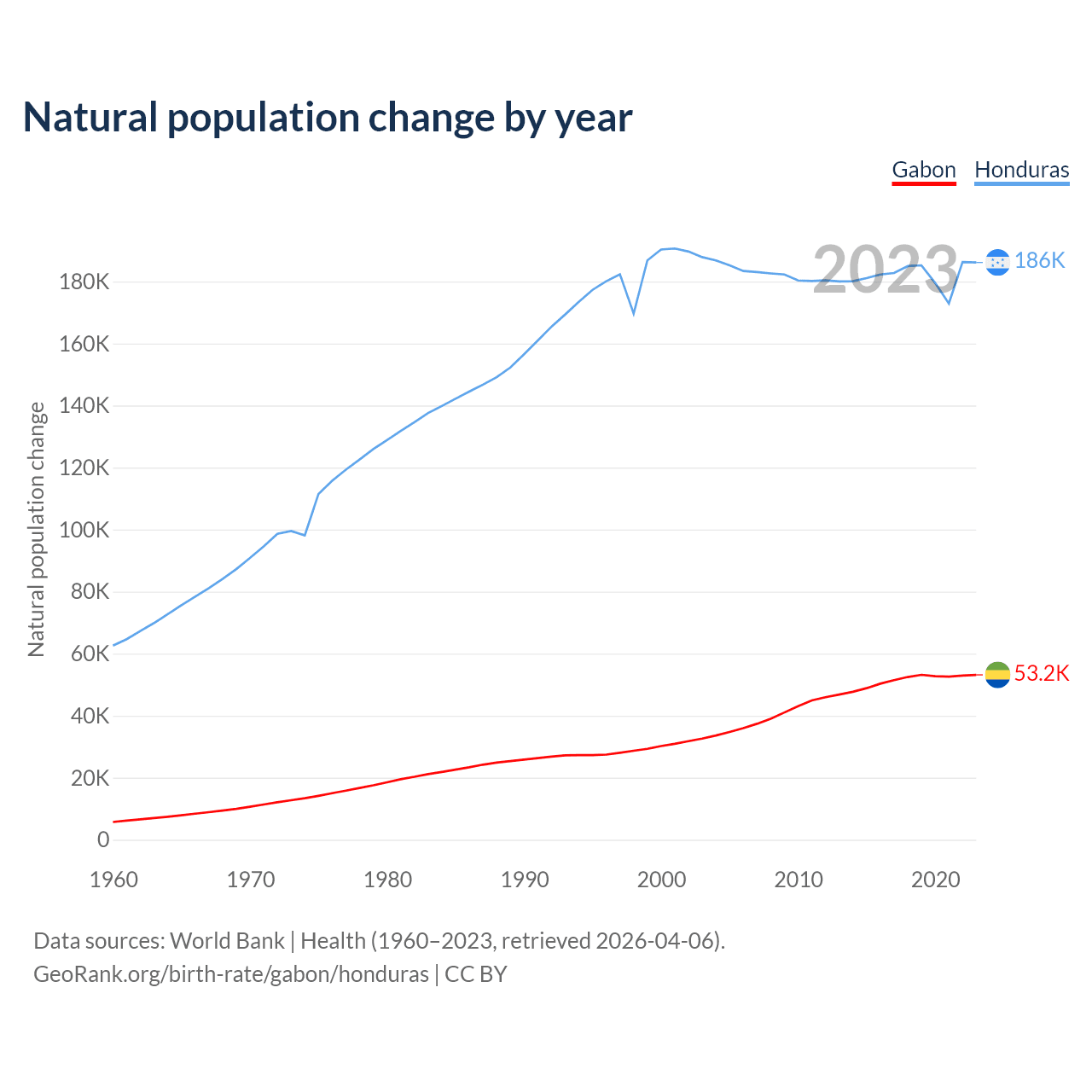 Natural population change by year

Gabon Honduras

2023

186K

53.2K

Natural population change

180K
160K
140K
120K
100K
80K
60K
40K
20K
0

1960 1970 1980 1990 2000 2010 2020

Data sources: World Bank | Health (1960–2023, retrieved 2026-04-06).
GeoRank.org/birth-rate/gabon/honduras | CC BY